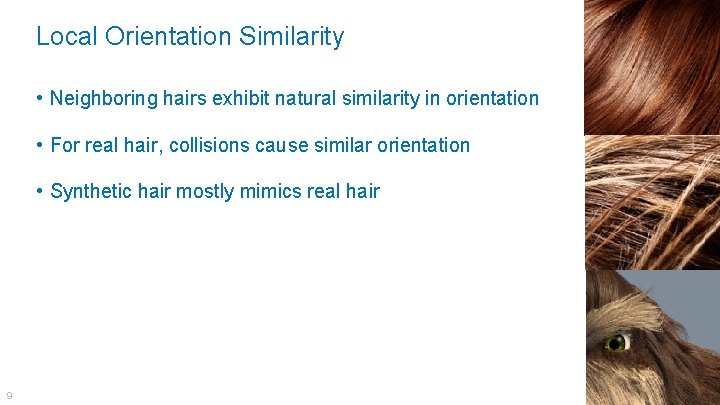 Local Orientation Similarity

• Neighboring hairs exhibit natural similarity in orientation

• For real hair, collisions cause similar orientation

• Synthetic hair mostly mimics real hair

9